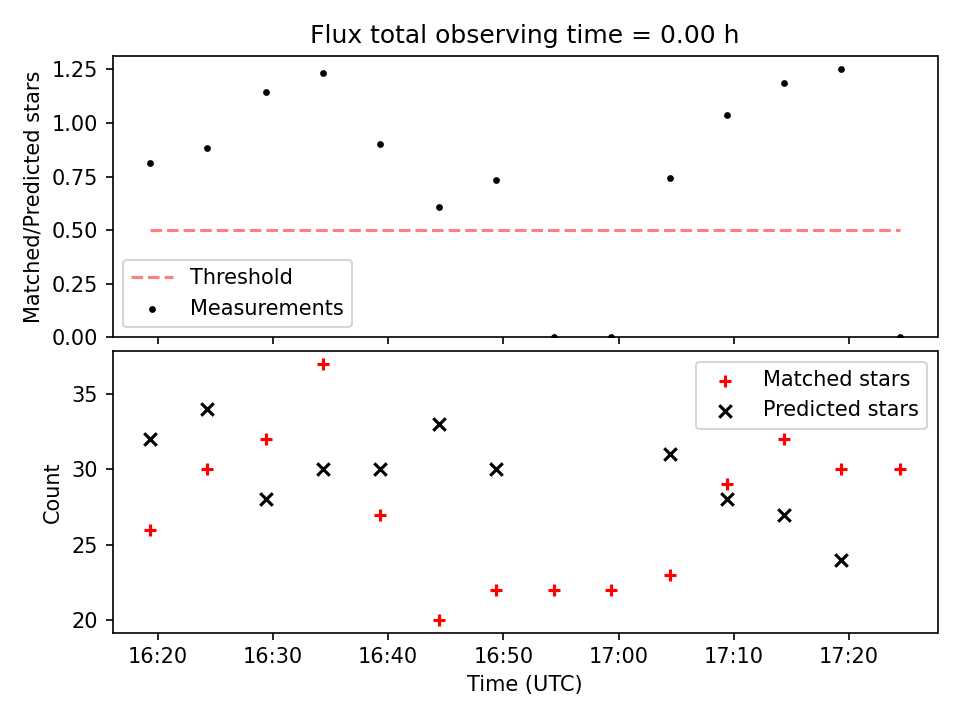 Flux total observing time = 0.00 h

Matched/Predicted stars

1.25
1.00
0.75
0.50
0.25
0.00

Threshold
Measurements

Count

35
30
25
20

Matched stars
Predicted stars

16:20 16:30 16:40 16:50 17:00 17:10 17:20

Time (UTC)